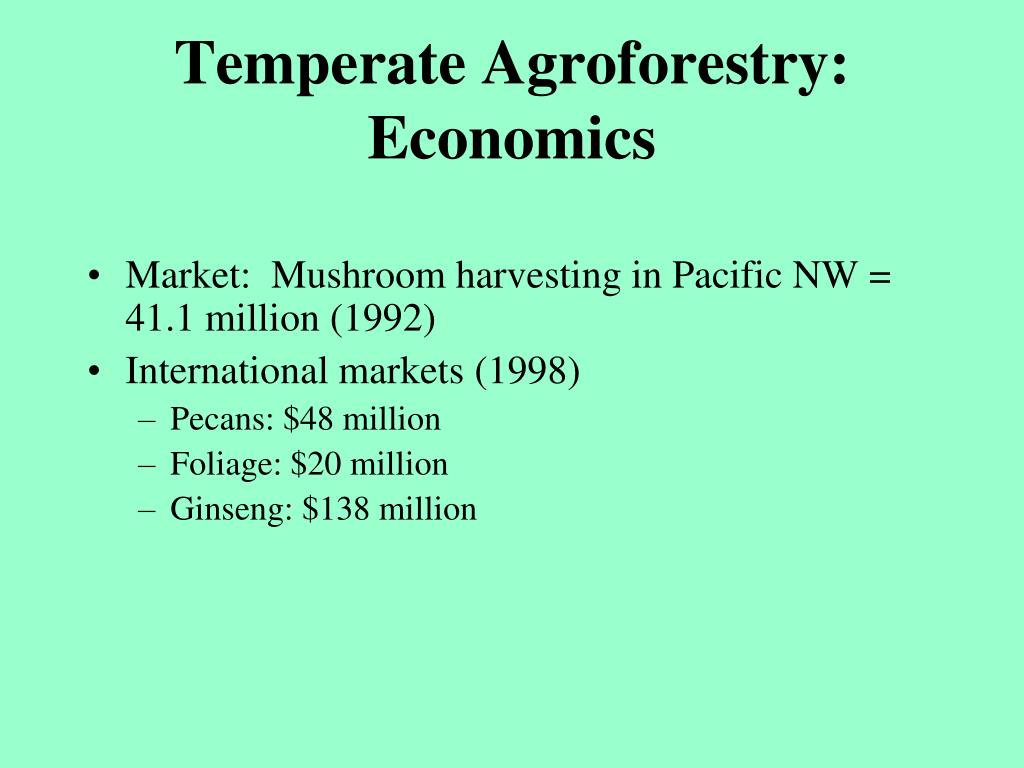 Temperate Agroforestry: Economics

• Market: Mushroom harvesting in Pacific NW = 41.1 million (1992)
• International markets (1998)
– Pecans: \$48 million
– Foliage: \$20 million
– Ginseng: \$138 million